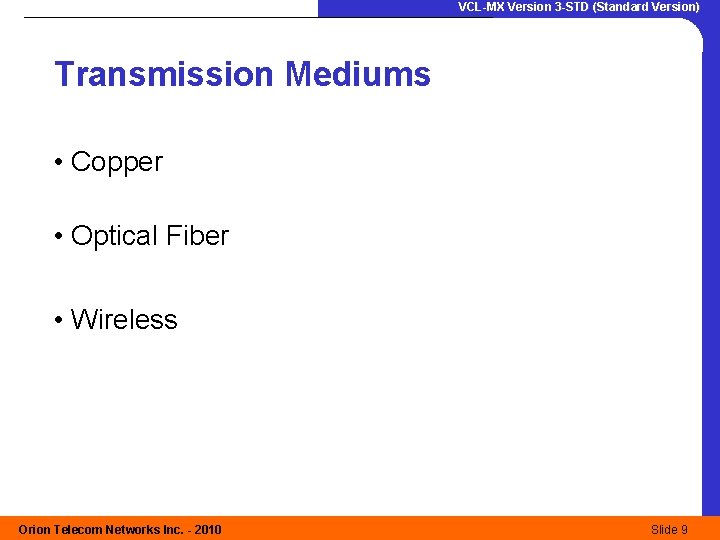 VCL-MX Version 3-STD (Standard Version)

Transmission Mediums

• Copper

• Optical Fiber

• Wireless

Orion Telecom Networks Inc. - 2010

Slide 9